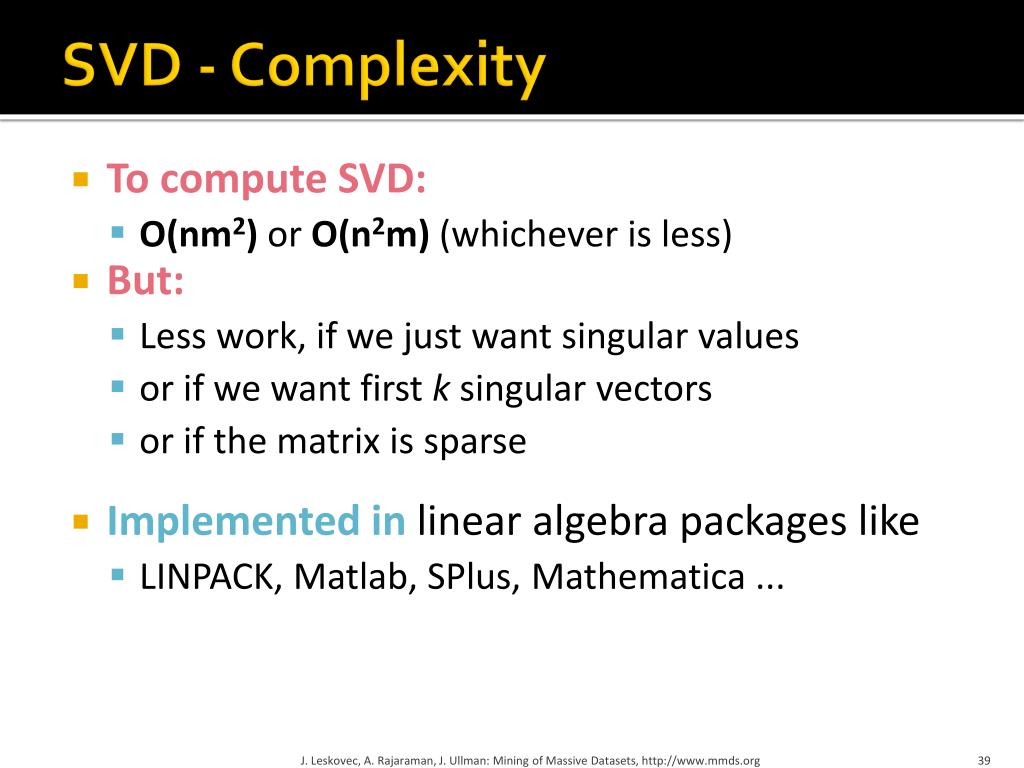 SVD - Complexity

To compute SVD:
$O(nm^2)$ or $O(n^2m)$ (whichever is less)

But:
Less work, if we just want singular values
or if we want first $k$ singular vectors
or if the matrix is sparse

Implemented in linear algebra packages like
LINPACK, Matlab, SPlus, Mathematica ...

J. Leskovec, A. Rajaraman, J. Ullman: Mining of Massive Datasets, http://www.mmds.org

39